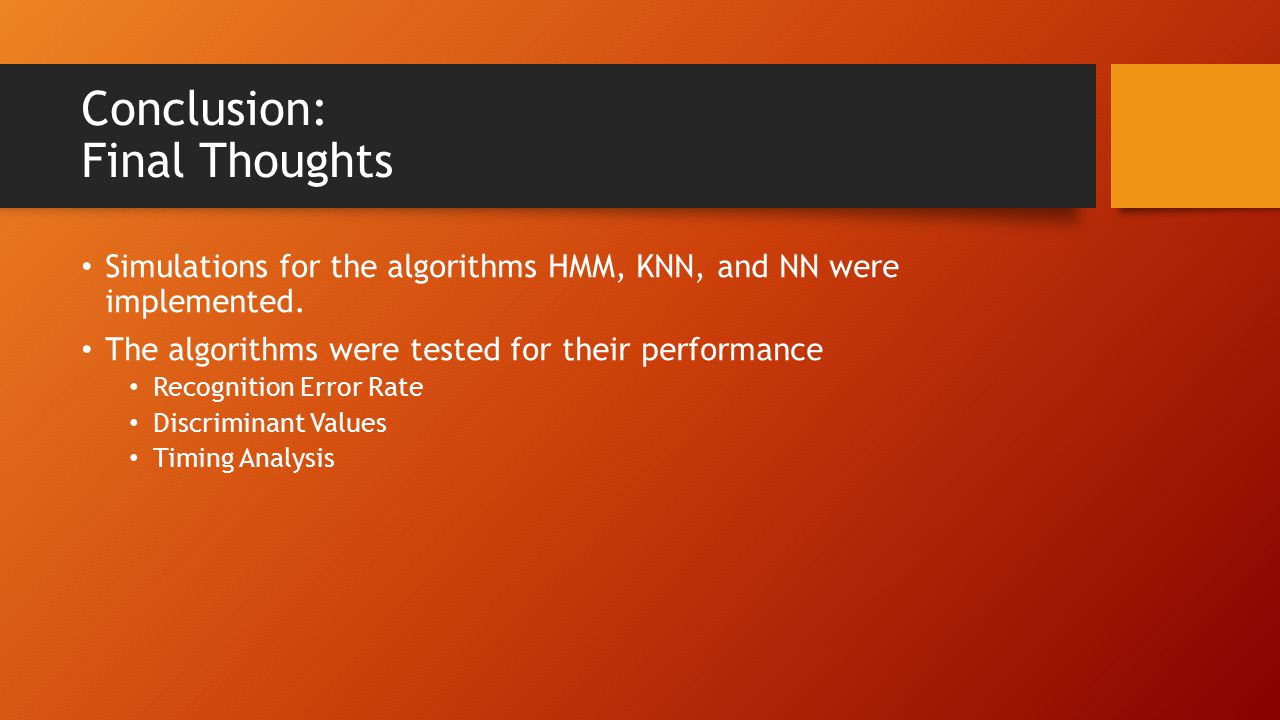 Conclusion:
Final Thoughts

• Simulations for the algorithms HMM, KNN, and NN were implemented.
• The algorithms were tested for their performance
  • Recognition Error Rate
  • Discriminant Values
  • Timing Analysis